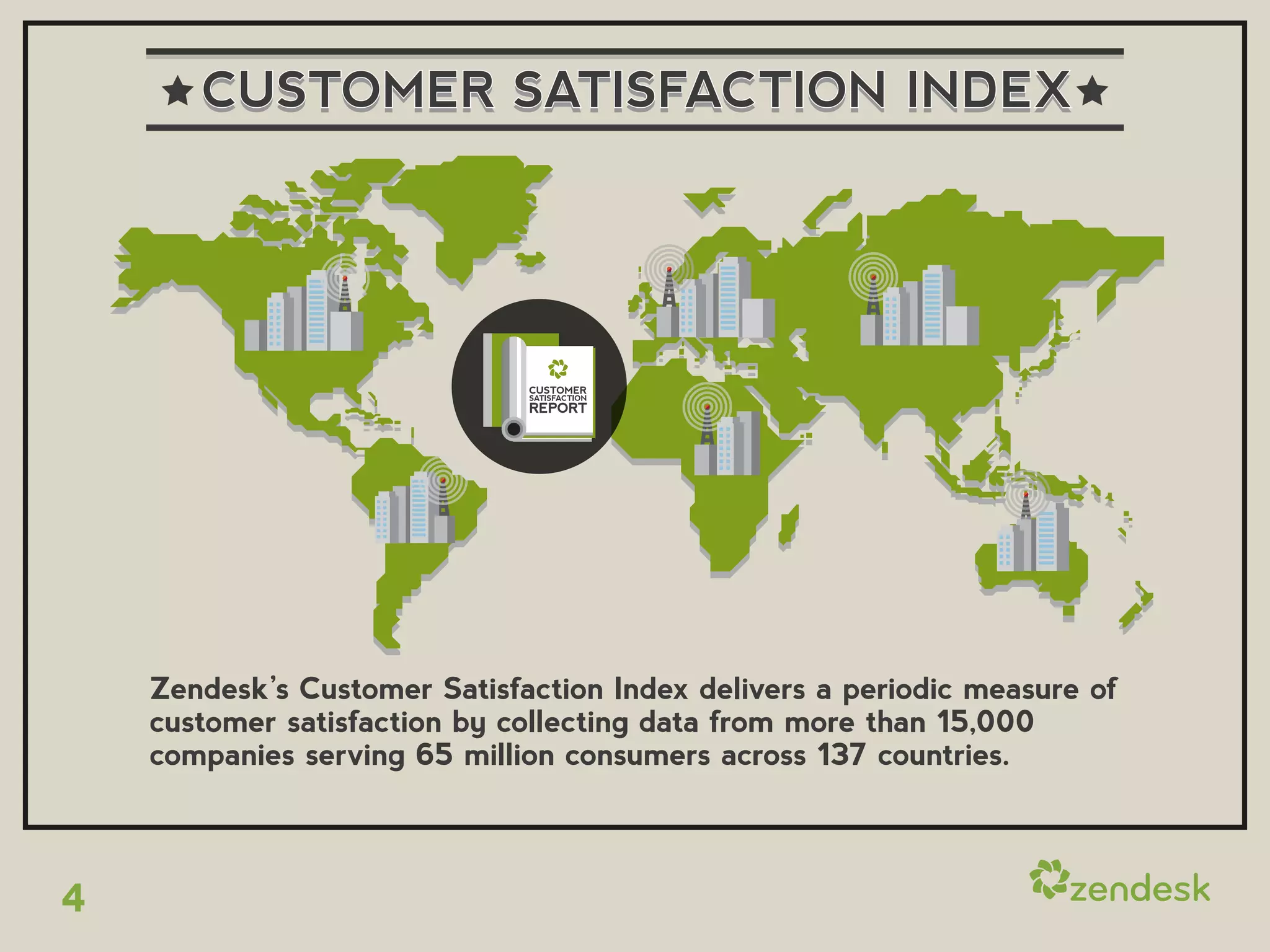 ★CUSTOMER SATISFACTION INDEX★

CUSTOMER SATISFACTION REPORT

Zendesk's Customer Satisfaction Index delivers a periodic measure of customer satisfaction by collecting data from more than 15,000 companies serving 65 million consumers across 137 countries.

4

zendesk